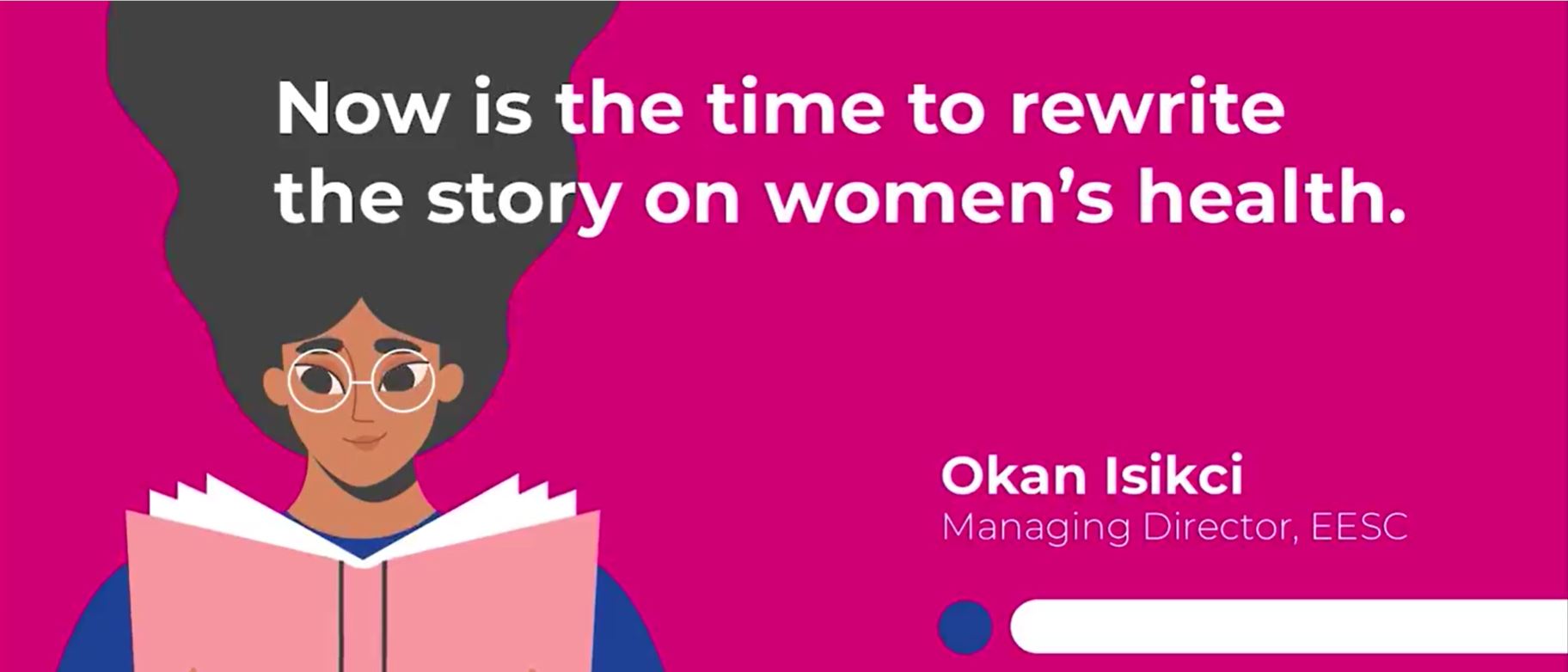 Now is the time to rewrite the story on women's health.

Okan Isikci
Managing Director, EESC